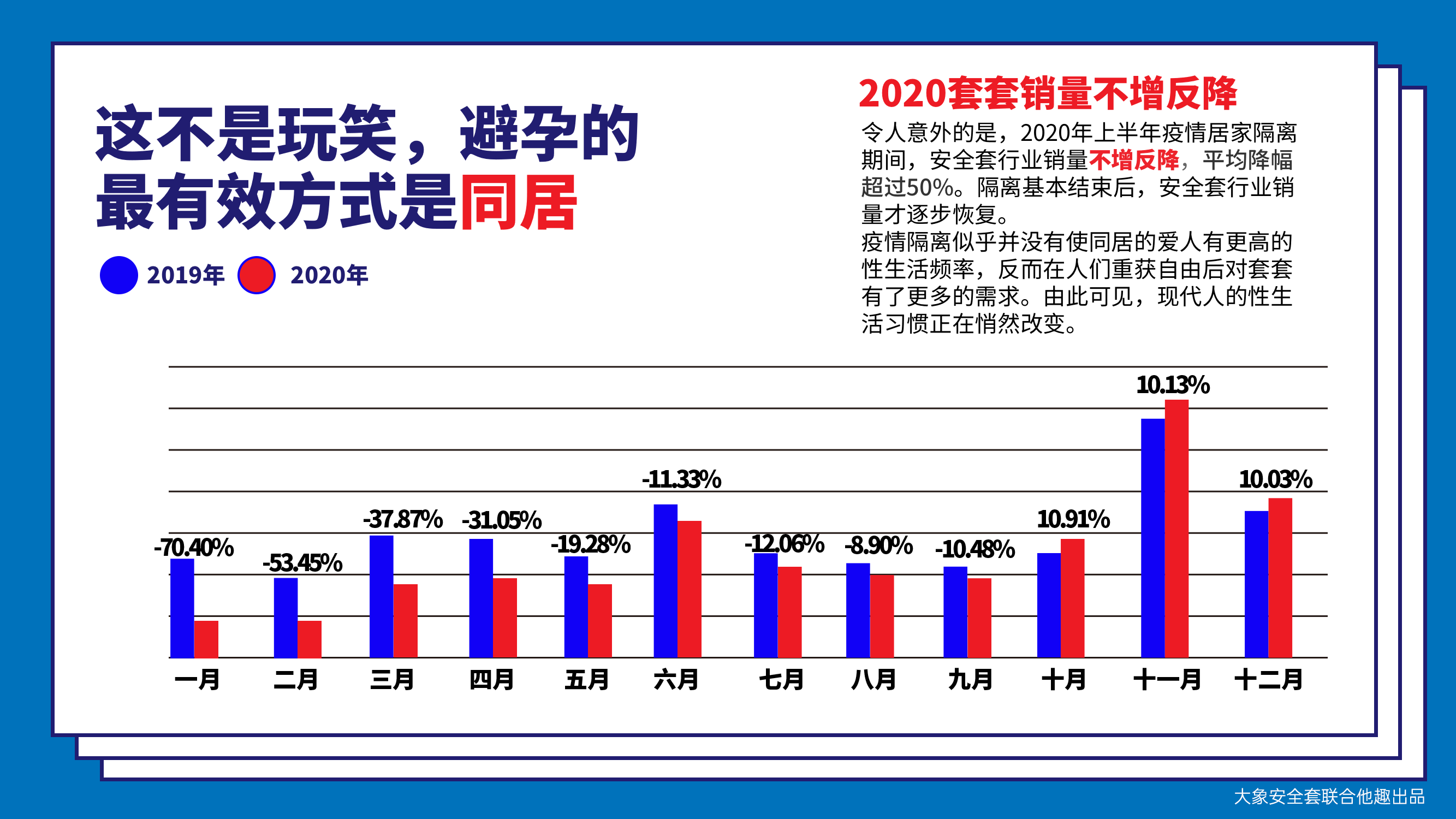 这不是玩笑，避孕的最有效方式是同居

2019年 2020年

2020套套销量不增反降

令人意外的是，2020年上半年疫情居家隔离期间，安全套行业销量不增反降，平均降幅超过50%。隔离基本结束后，安全套行业销量才逐步恢复。

疫情隔离似乎并没有使同居的爱人有更高的性生活频率，反而在人们重获自由后对套套有了更多的需求。由此可见，现代人的性生活习惯正在悄然改变。

-70.40% -53.45% -37.87% -31.05% -19.28% -11.33% -12.06% -8.90% -10.48% 10.91% 10.13% 10.03%

一月 二月 三月 四月 五月 六月 七月 八月 九月 十月 十一月 十二月

大象安全套联合他趣出品